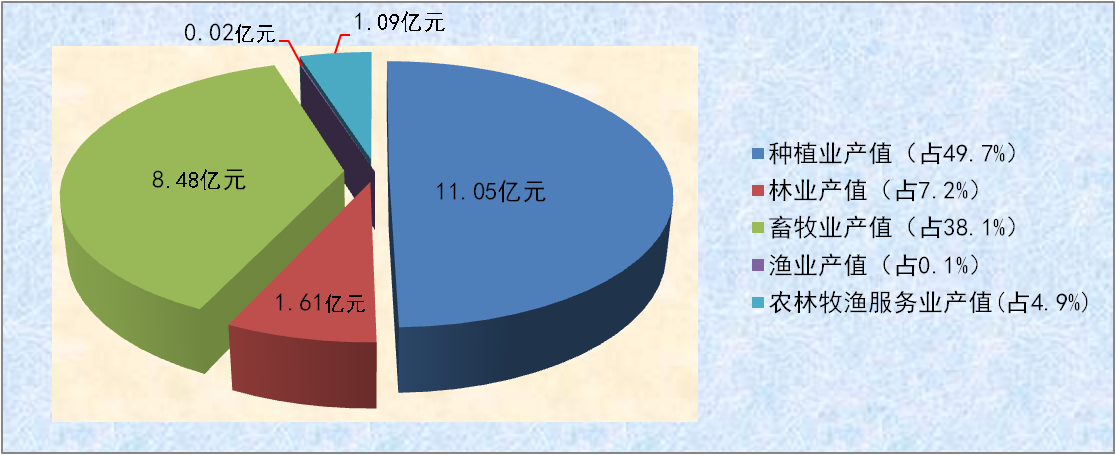 0.02亿元
1.09亿元
8.48亿元
11.05亿元
1.61亿元

种植业产值（占49.7%）
林业产值（占7.2%）
畜牧业产值（占38.1%）
渔业产值（占0.1%）
农林牧渔服务业产值(占4.9%)